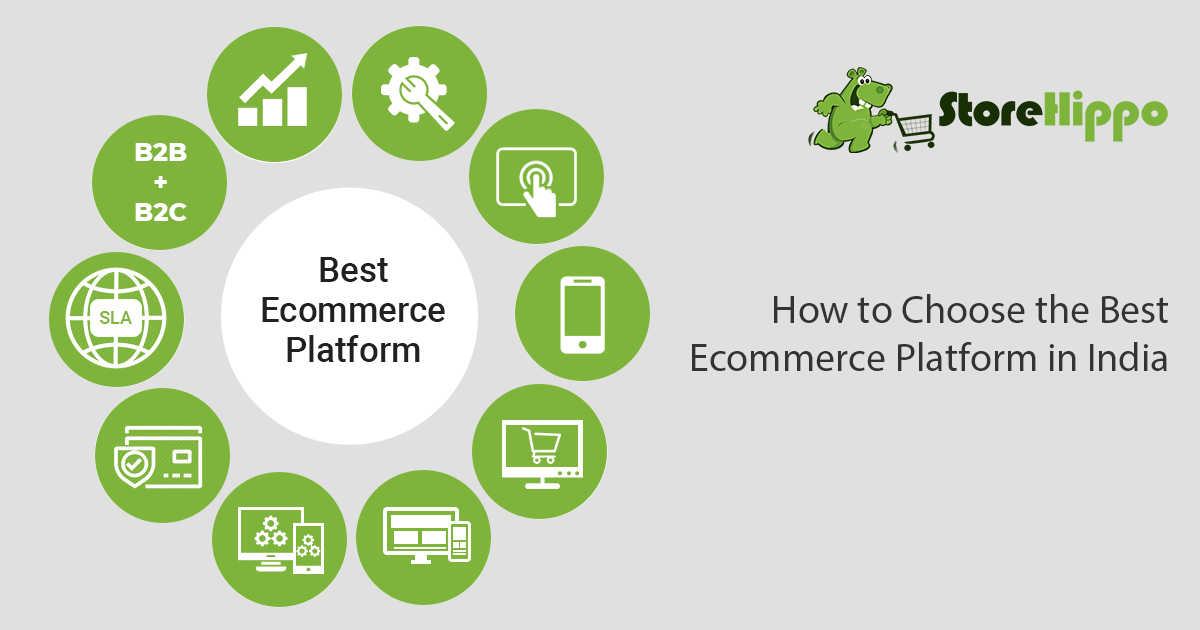 B2B
+
B2C

SLA

Best Ecommerce Platform

StoreHippo

How to Choose the Best Ecommerce Platform in India